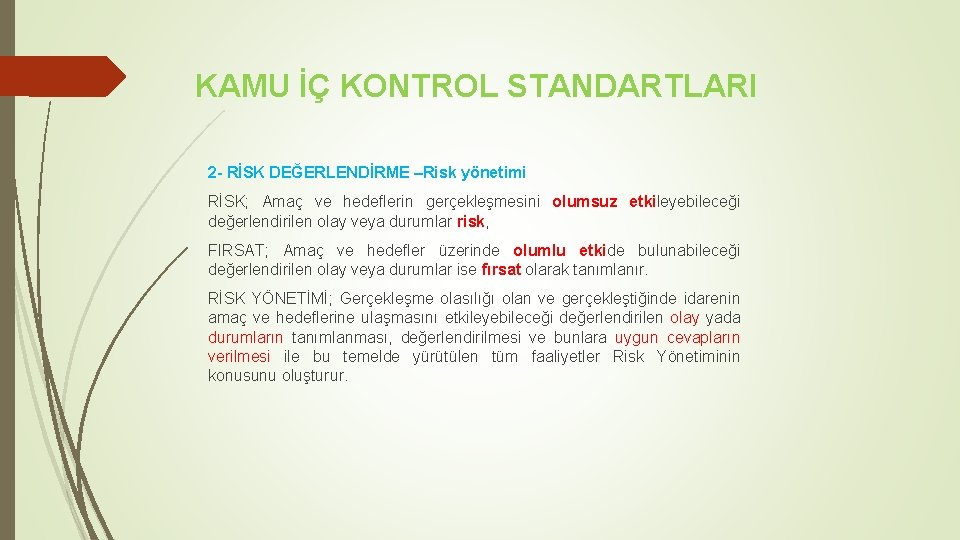 KAMU İÇ KONTROL STANDARTLARI

2- RİSK DEĞERLENDİRME –Risk yönetimi

RİSK; Amaç ve hedeflerin gerçekleşmesini olumsuz etkileyebileceği değerlendirilen olay veya durumlar risk,

FIRSAT; Amaç ve hedefler üzerinde olumlu etkide bulunabileceği değerlendirilen olay veya durumlar ise fırsat olarak tanımlanır.

RİSK YÖNETİMİ; Gerçekleşme olasılığı olan ve gerçekleştiğinde idarenin amaç ve hedeflerine ulaşmasını etkileyebileceği değerlendirilen olay yada durumların tanımlanması, değerlendirilmesi ve bunlara uygun cevapların verilmesi ile bu temelde yürütülen tüm faaliyetler Risk Yönetiminin konusunu oluşturur.